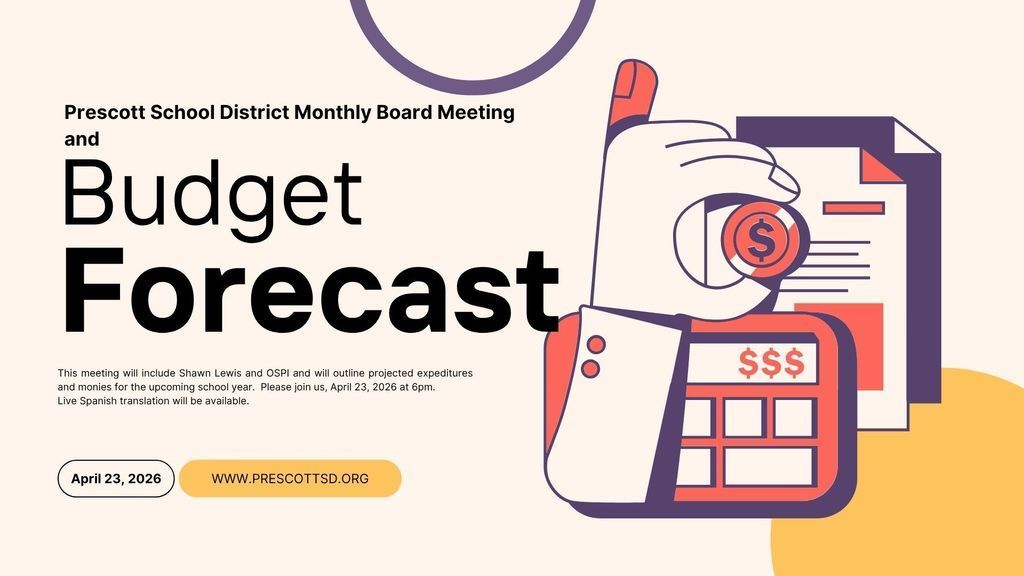 Prescott School District Monthly Board Meeting and

Budget Forecast

This meeting will include Shawn Lewis and OSPI and will outline projected expeditures and monies for the upcoming school year. Please join us, April 23, 2026 at 6pm. Live Spanish translation will be available.

April 23, 2026

WWW.PRESCOTTSD.ORG

$

$$$